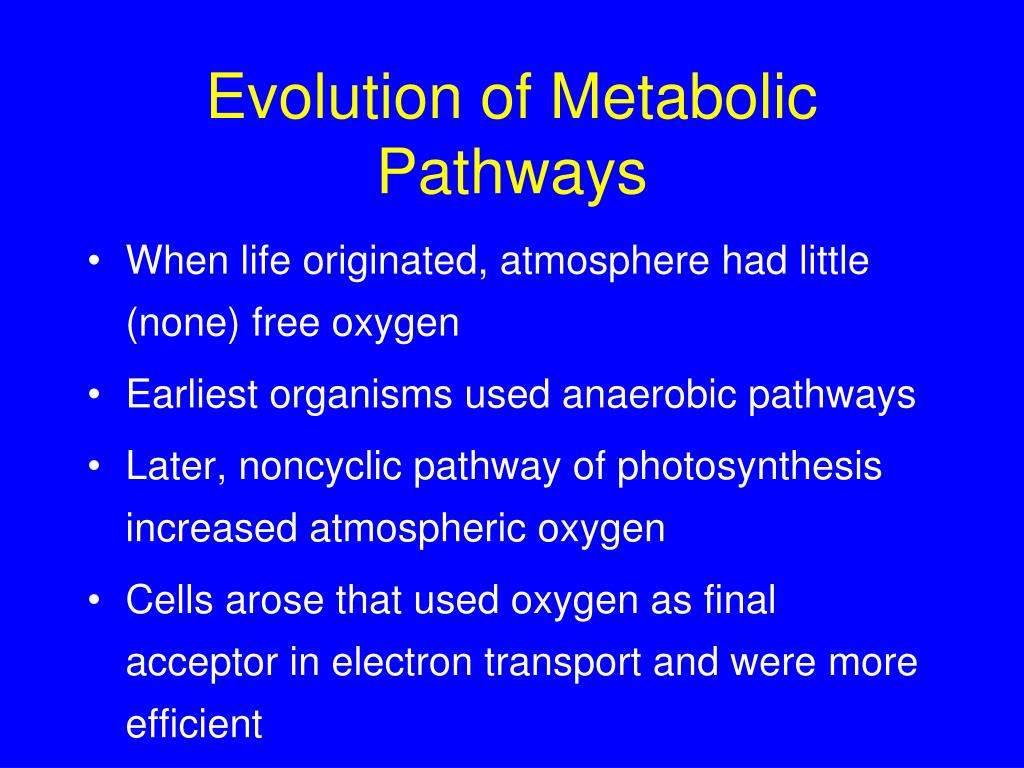 Evolution of Metabolic Pathways

• When life originated, atmosphere had little (none) free oxygen
• Earliest organisms used anaerobic pathways
• Later, noncyclic pathway of photosynthesis increased atmospheric oxygen
• Cells arose that used oxygen as final acceptor in electron transport and were more efficient